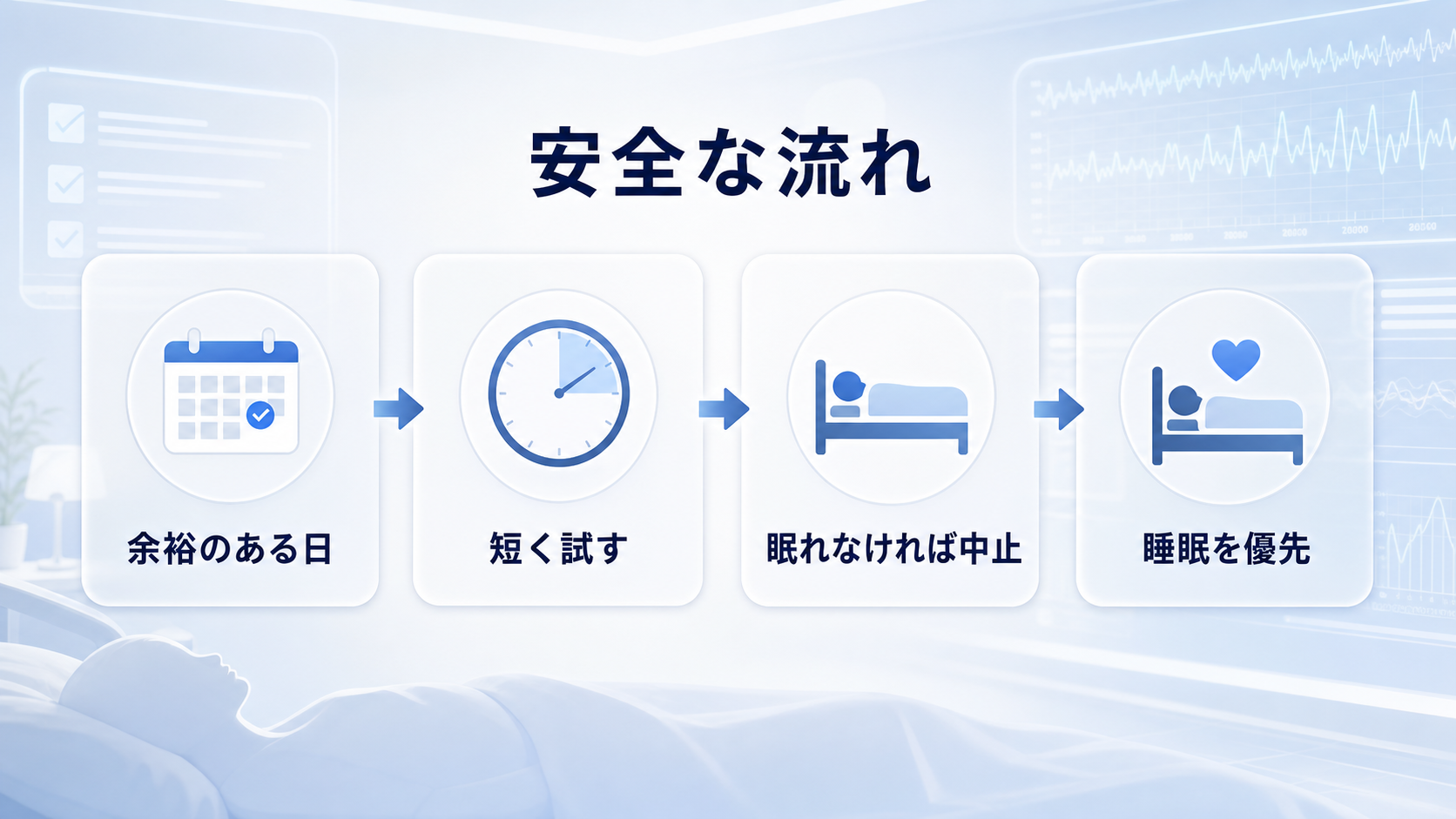 安全な流れ

余裕のある日

短く試す

眠れなければ中止

睡眠を優先